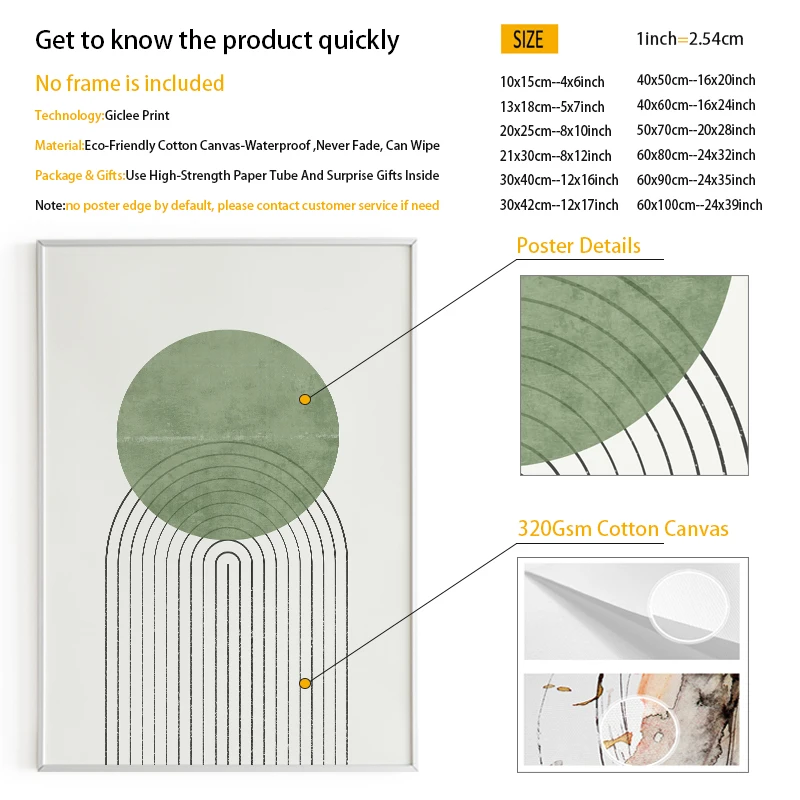 Get to know the product quickly

No frame is included

Technology:Giclee Print

Material:Eco-Friendly Cotton Canvas-Waterproof ,Never Fade, Can Wipe

Package & Gifts:Use High-Strength Paper Tube And Surprise Gifts Inside

Note:no poster edge by default, please contact customer service if need

SIZE

1inch=2.54cm

10x15cm--4x6inch
13x18cm--5x7inch
20x25cm--8x10inch
21x30cm--8x12inch
30x40cm--12x16inch
30x42cm--12x17inch

40x50cm--16x20inch
40x60cm--16x24inch
50x70cm--20x28inch
60x80cm--24x32inch
60x90cm--24x35inch
60x100cm--24x39inch

Poster Details

320Gsm Cotton Canvas